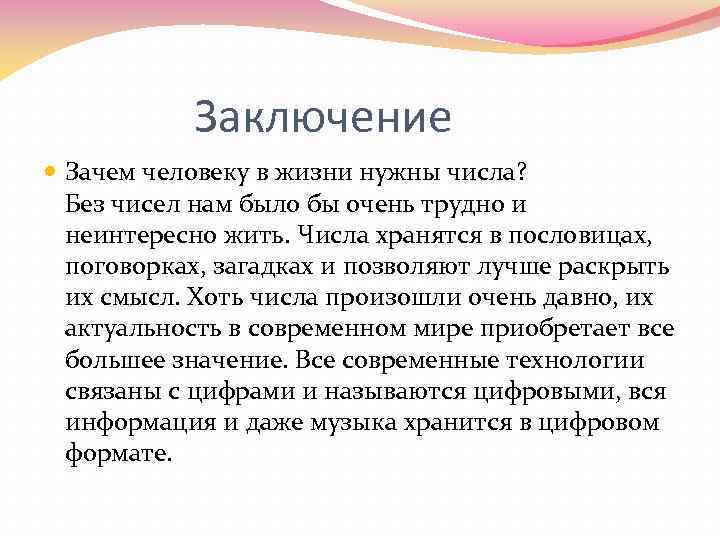 Заключение

Зачем человеку в жизни нужны числа?
Без чисел нам было бы очень трудно и неинтересно жить. Числа хранятся в пословицах, поговорках, загадках и позволяют лучше раскрыть их смысл. Хоть числа произошли очень давно, их актуальность в современном мире приобретает все большее значение. Все современные технологии связаны с цифрами и называются цифровыми, вся информация и даже музыка хранится в цифровом формате.